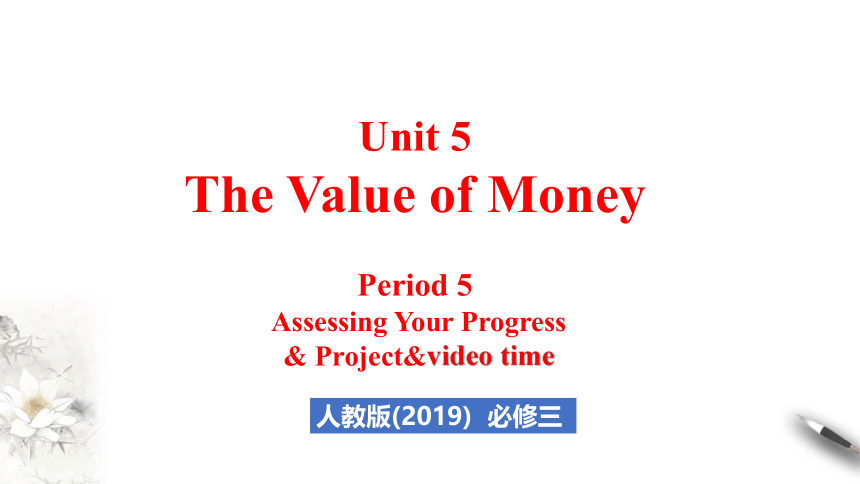 Unit 5
The Value of Money

Period 5
Assessing Your Progress
& Project&video time

人教版(2019) 必修三